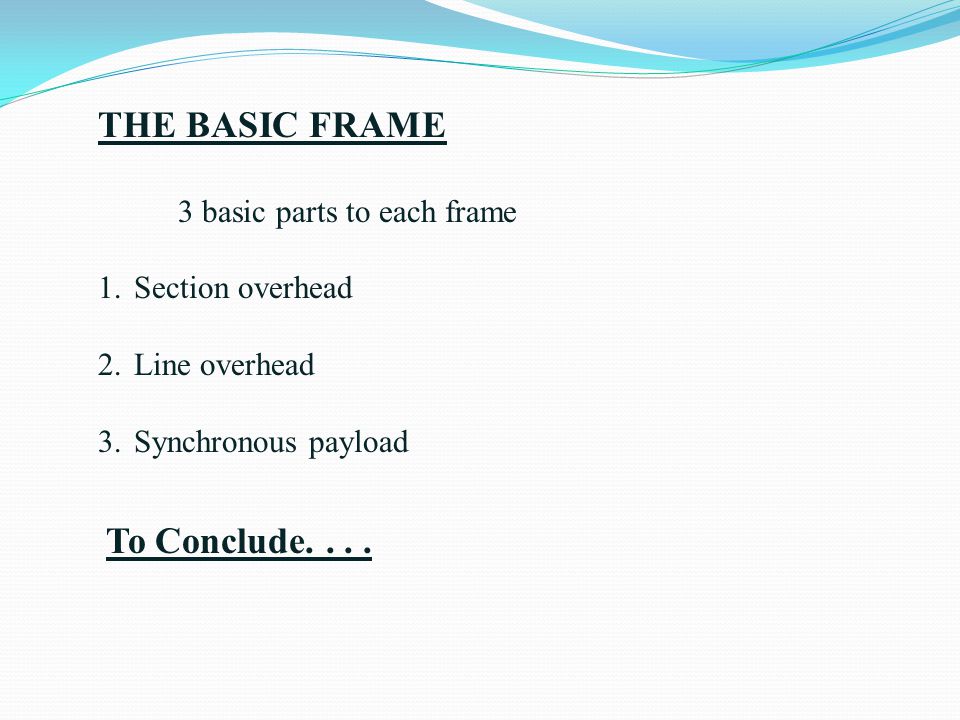 THE BASIC FRAME

3 basic parts to each frame

1. Section overhead

2. Line overhead

3. Synchronous payload

To Conclude. . . .